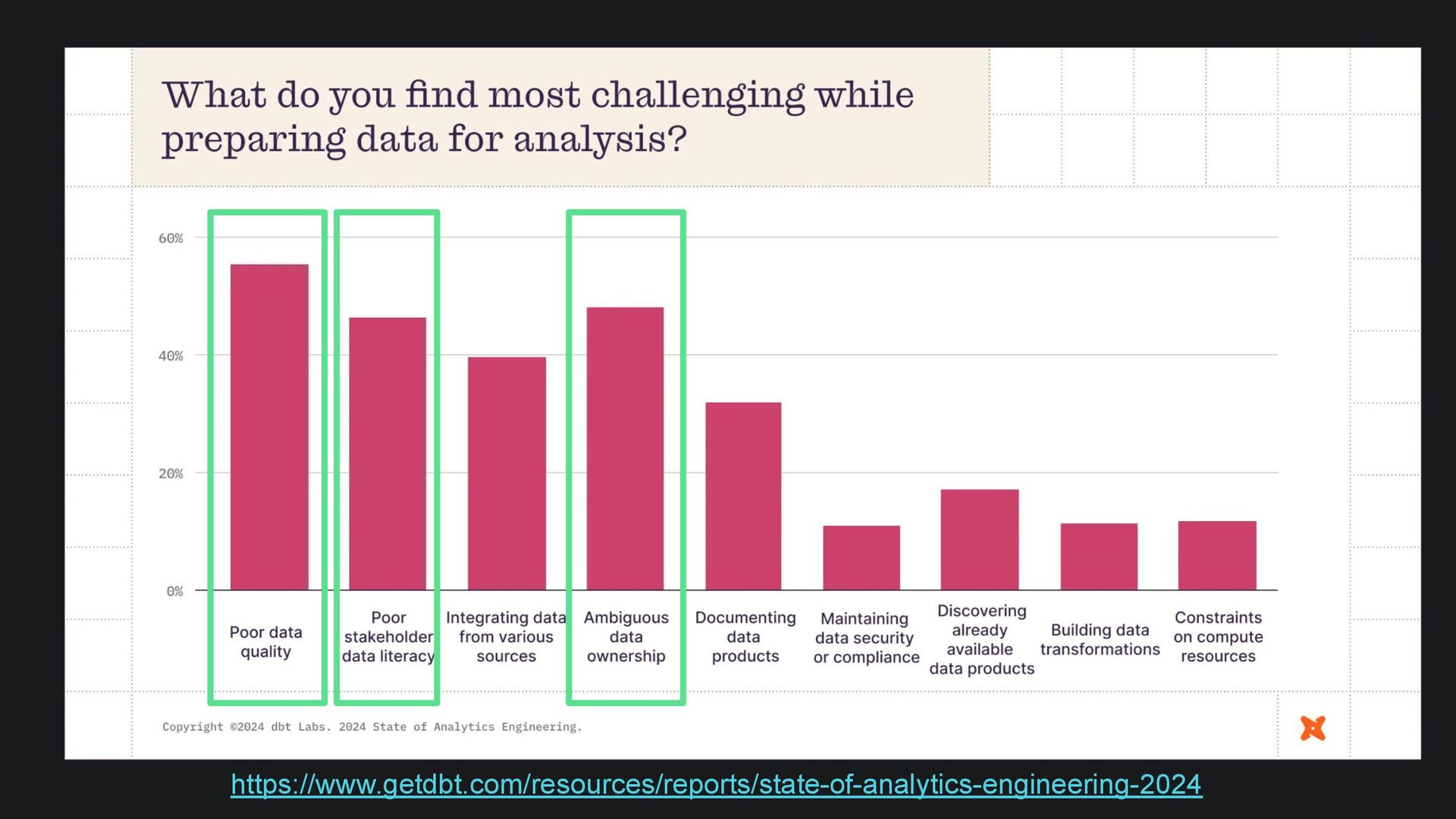 What do you find most challenging while preparing data for analysis?

60%
40%
20%
0%

Poor data quality
Poor stakeholder data literacy
Integrating data from various sources
Ambiguous data ownership
Documenting data products
Maintaining data security or compliance
Discovering already available data products
Building data transformations
Constraints on compute resources

Copyright ©2024 dbt Labs. 2024 State of Analytics Engineering.

https://www.getdbt.com/resources/reports/state-of-analytics-engineering-2024